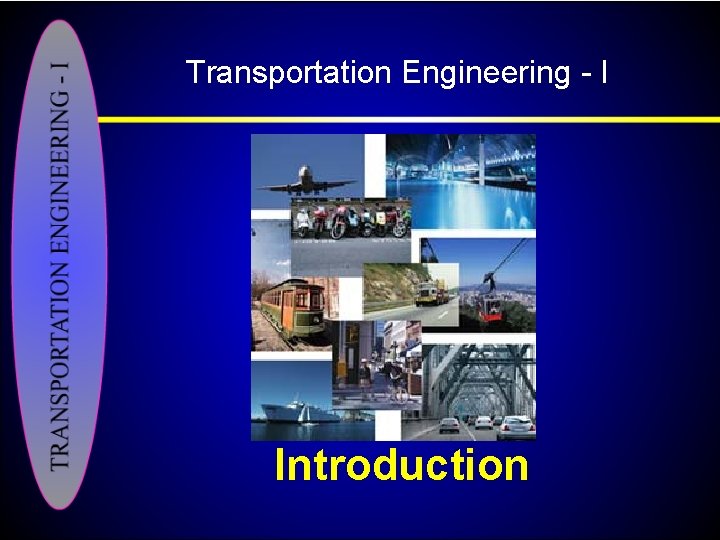 TRANSPORTATION ENGINEERING - I

Transportation Engineering - I

Introduction